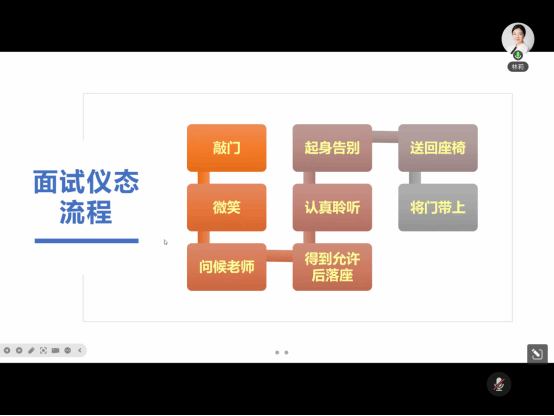 林莉

面试仪态流程

敲门

微笑

问候老师

得到允许后落座

认真聆听

起身告别

送回座椅

将门带上